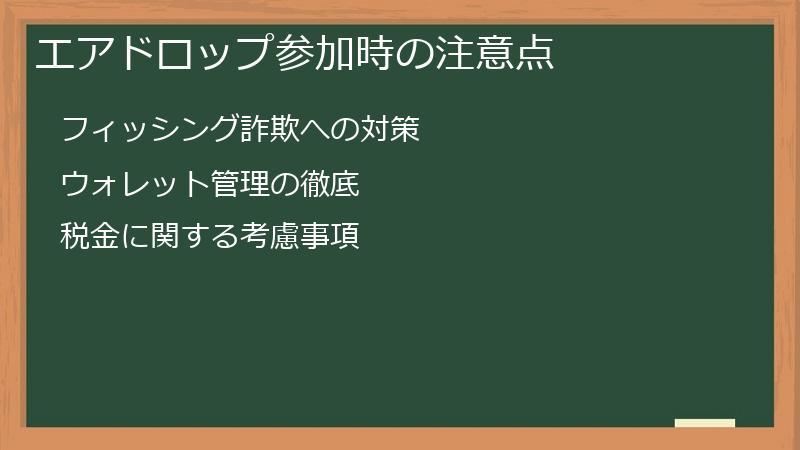 エアドロップ参加時の注意点

フィッシング詐欺への対策

ウォレット管理の徹底

税金に関する考慮事項